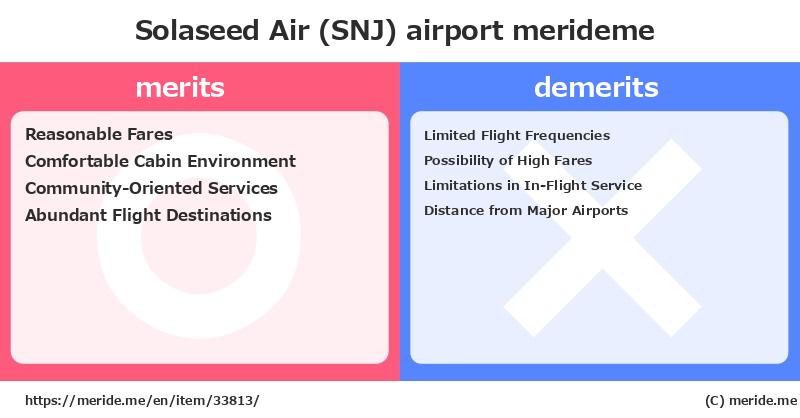 Solaseed Air (SNJ) airport merideme

merits

Reasonable Fares
Comfortable Cabin Environment
Community-Oriented Services
Abundant Flight Destinations

demerits

Limited Flight Frequencies
Possibility of High Fares
Limitations in In-Flight Service
Distance from Major Airports

https://meride.me/en/item/33813/

(C) meride.me